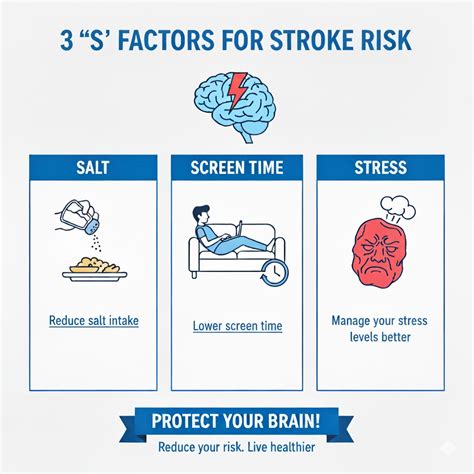 3 “S’ FACTORS FOR STROKE RISK

SALT

Reduce salt intake

SCREEN TIME

Lower screen time

STRESS

Manage your stress levels better

PROTECT YOUR BRAIN!

Reduce your risk. Live healthier